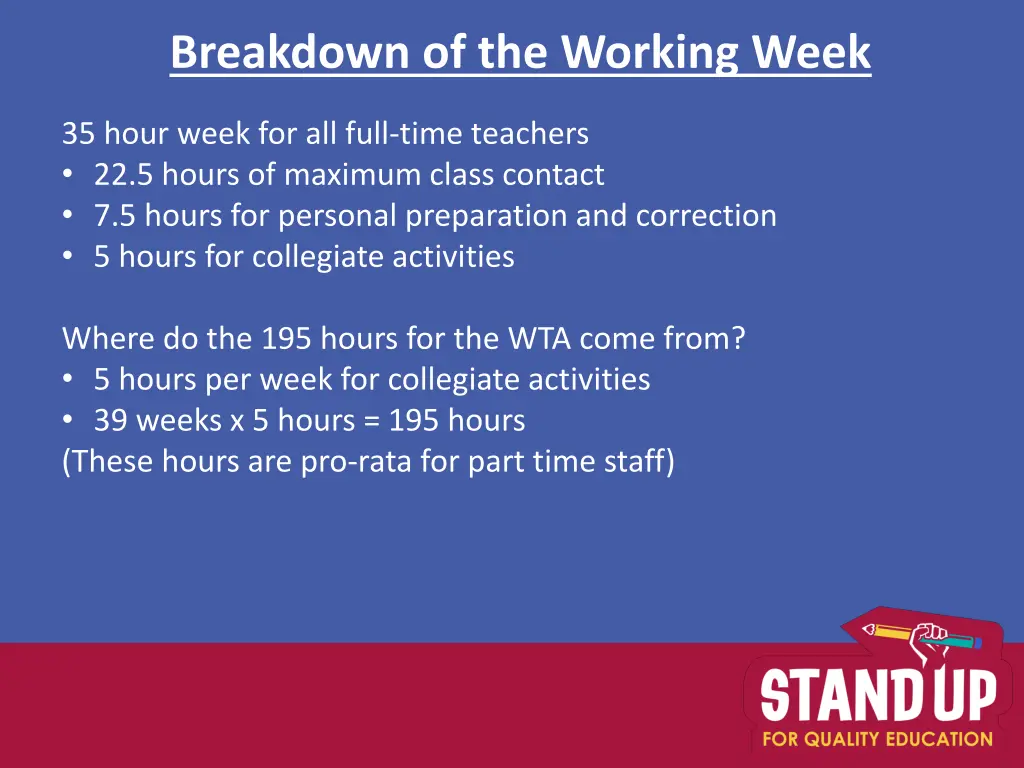 Breakdown of the Working Week

35 hour week for all full-time teachers
• 22.5 hours of maximum class contact
• 7.5 hours for personal preparation and correction
• 5 hours for collegiate activities

Where do the 195 hours for the WTA come from?
• 5 hours per week for collegiate activities
• 39 weeks x 5 hours = 195 hours
(These hours are pro-rata for part time staff)

STAND UP
FOR QUALITY EDUCATION